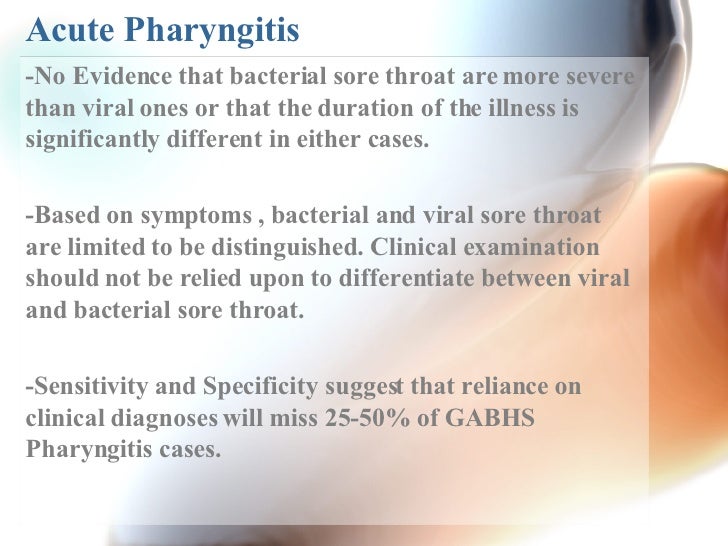 Acute Pharyngitis

-No Evidence that bacterial sore throat are more severe than viral ones or that the duration of the illness is significantly different in either cases.

-Based on symptoms , bacterial and viral sore throat are limited to be distinguished. Clinical examination should not be relied upon to differentiate between viral and bacterial sore throat.

-Sensitivity and Specificity suggest that reliance on clinical diagnoses will miss 25-50% of GABHS Pharyngitis cases.